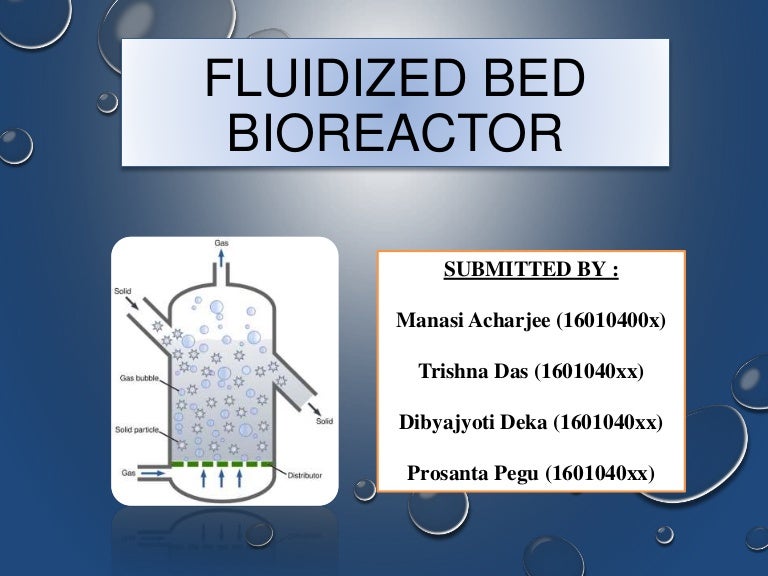 FLUIDIZED BED BIOREACTOR

Gas
Solid
Gas bubble
Solid particle
Gas
Solid
Distributor

SUBMITTED BY :

Manasi Acharjee (16010400x)

Trishna Das (1601040xx)

Dibyajyoti Deka (1601040xx)

Prosanta Pegu (1601040xx)